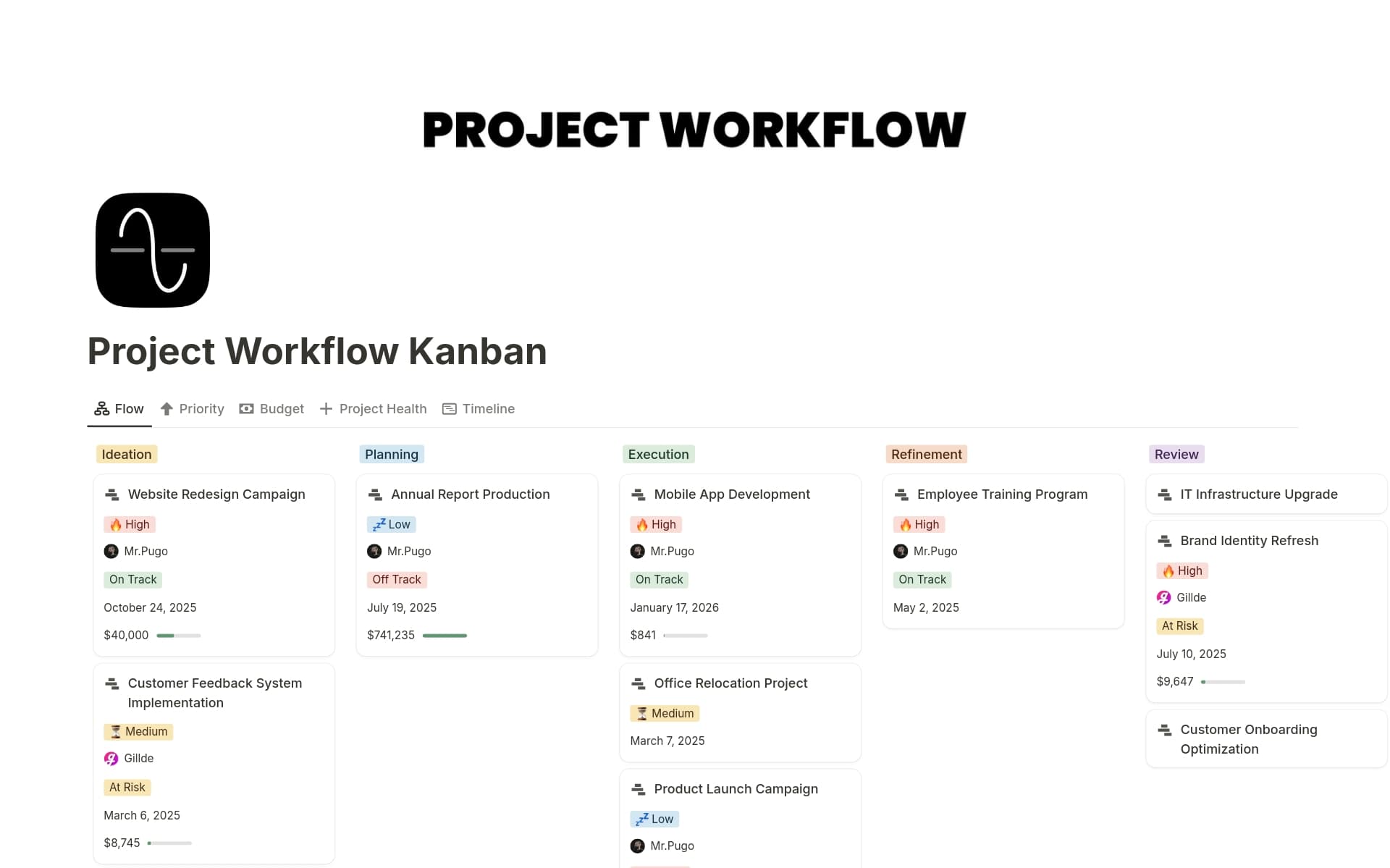 PROJECT WORKFLOW

Project Workflow Kanban

Flow Priority Budget Project Health Timeline

Ideation

Website Redesign Campaign
🔥 High
Mr.Pugo
On Track
October 24, 2025
$40,000

Customer Feedback System Implementation
⏳ Medium
Gillde
At Risk
March 6, 2025
$8,745

Planning

Annual Report Production
💤 Low
Mr.Pugo
Off Track
July 19, 2025
$741,235

Execution

Mobile App Development
🔥 High
Mr.Pugo
On Track
January 17, 2026
$841

Office Relocation Project
⏳ Medium
March 7, 2025

Product Launch Campaign
💤 Low
Mr.Pugo

Refinement

Employee Training Program
🔥 High
Mr.Pugo
On Track
May 2, 2025

Review

IT Infrastructure Upgrade

Brand Identity Refresh
🔥 High
Gillde
At Risk
July 10, 2025
$9,647

Customer Onboarding Optimization